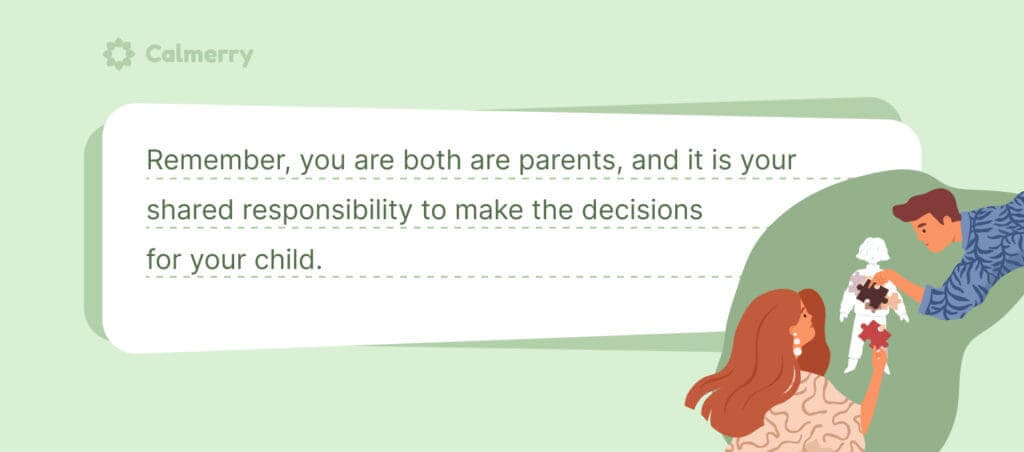 Calmerry

Remember, you are both are parents, and it is your shared responsibility to make the decisions for your child.